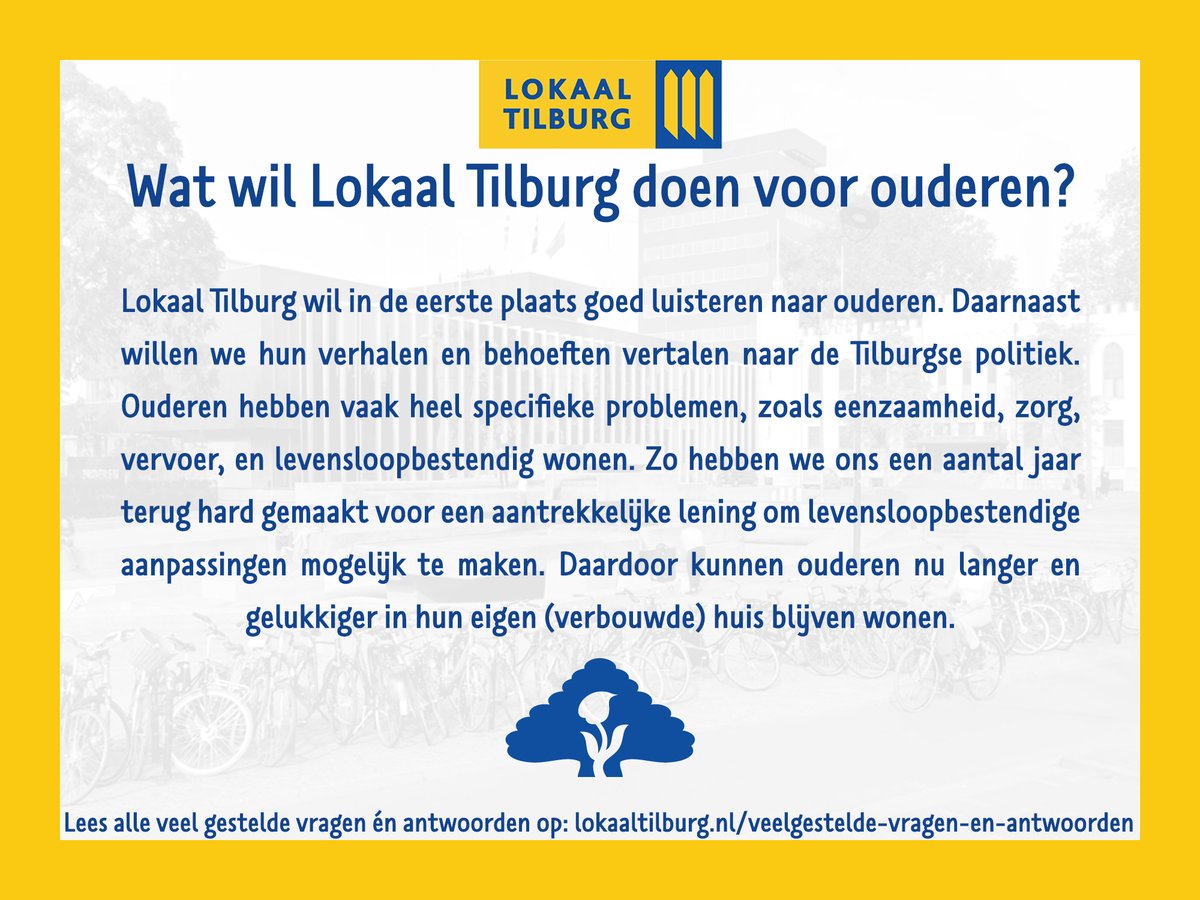 LOKAAL TILBURG

Wat wil Lokaal Tilburg doen voor ouderen?

Lokaal Tilburg wil in de eerste plaats goed luisteren naar ouderen. Daarnaast willen we hun verhalen en behoeften vertalen naar de Tilburgse politiek. Ouderen hebben vaak heel specifieke problemen, zoals eenzaamheid, zorg, vervoer, en levensloopbestendig wonen. Zo hebben we ons een aantal jaar terug hard gemaakt voor een aantrekkelijke lening om levensloopbestendige aanpassingen mogelijk te maken. Daardoor kunnen ouderen nu langer en gelukkiger in hun eigen (verbouwde) huis blijven wonen.

Lees alle veel gestelde vragen én antwoorden op: lokaaltilburg.nl/veelgestelde-vragen-en-antwoorden